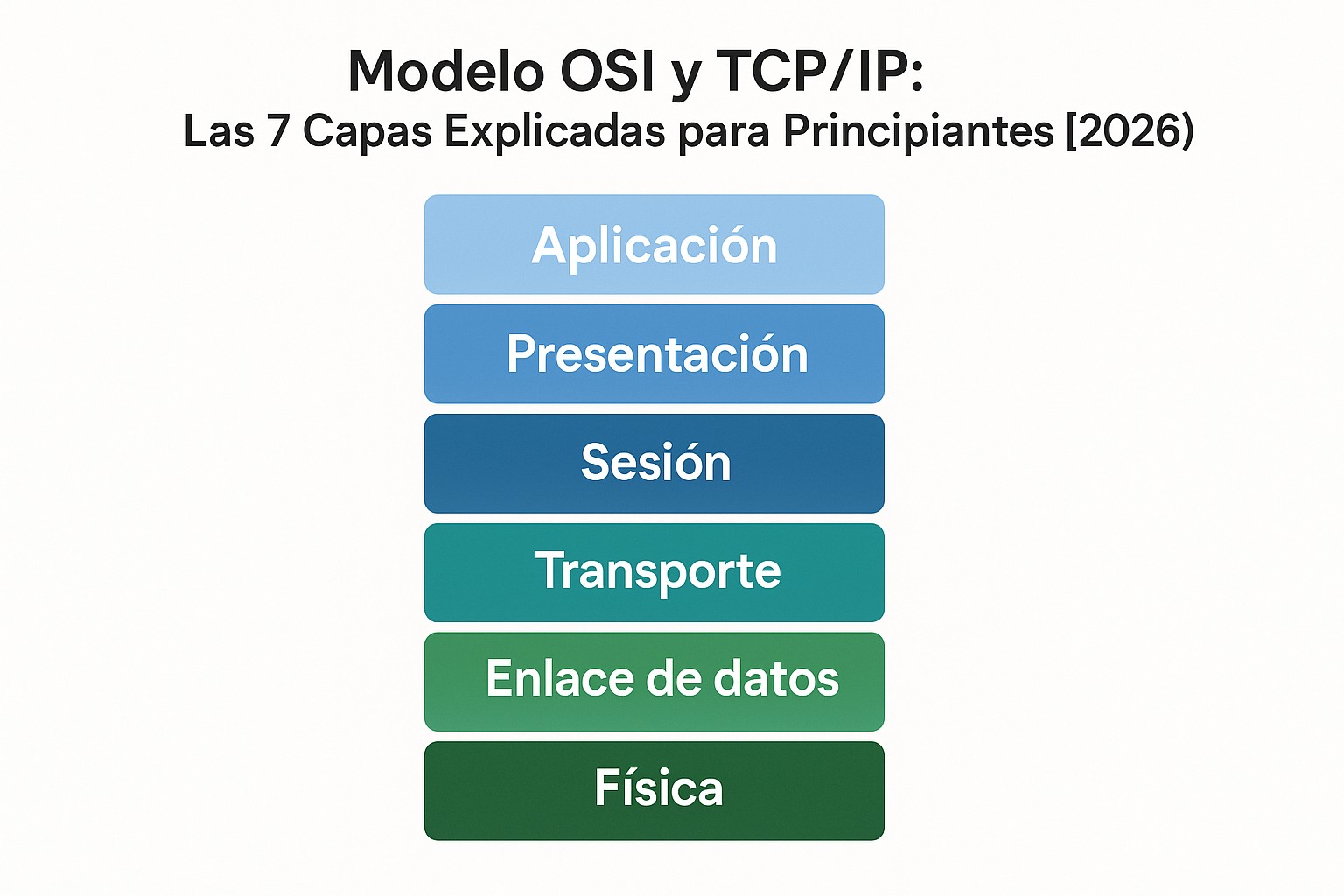 Modelo OSI y TCP/IP:
Las 7 Capas Explicadas para Principiantes [2026)

Aplicación

Presentación

Sesión

Transporte

Enlace de datos

Física